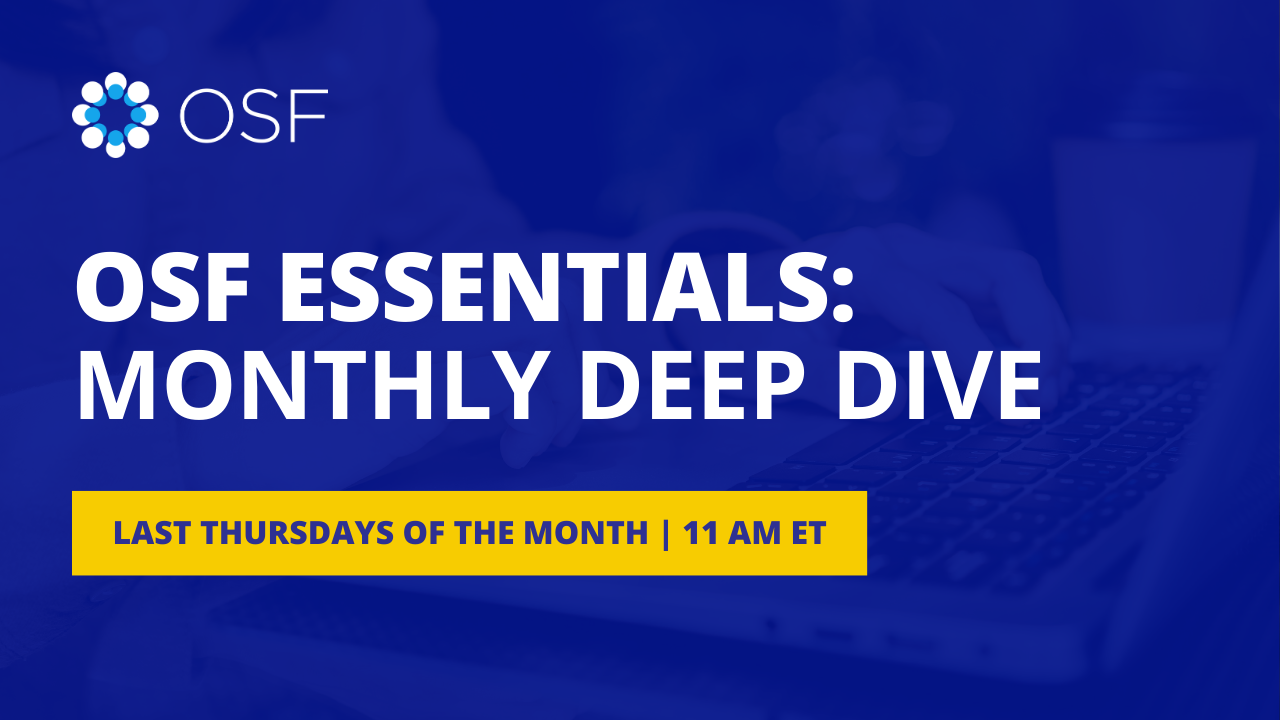 OSF

OSF ESSENTIALS: MONTHLY DEEP DIVE

LAST THURSDAYS OF THE MONTH | 11 AM ET